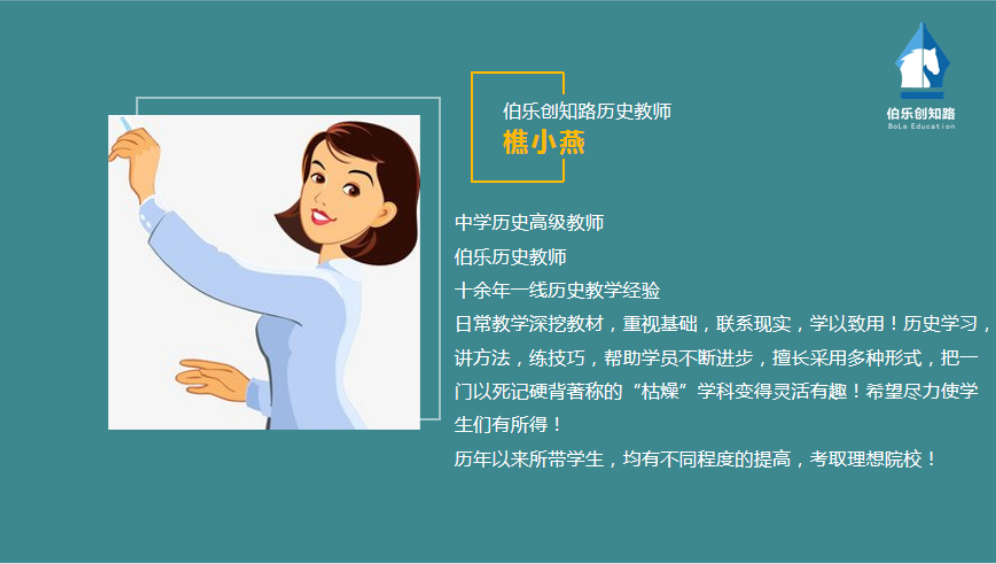 伯乐创知路
BoLe Education

伯乐创知路历史教师
樵小燕

中学历史高级教师
伯乐历史教师
十余年一线历史教学经验
日常教学深挖教材，重视基础，联系现实，学以致用！历史学习，讲方法，练技巧，帮助学员不断进步，擅长采用多种形式，把一门以死记硬背著称的“枯燥”学科变得灵活有趣！希望尽力使学生们有所得！
历年以来所带学生，均有不同程度的提高，考取理想院校！